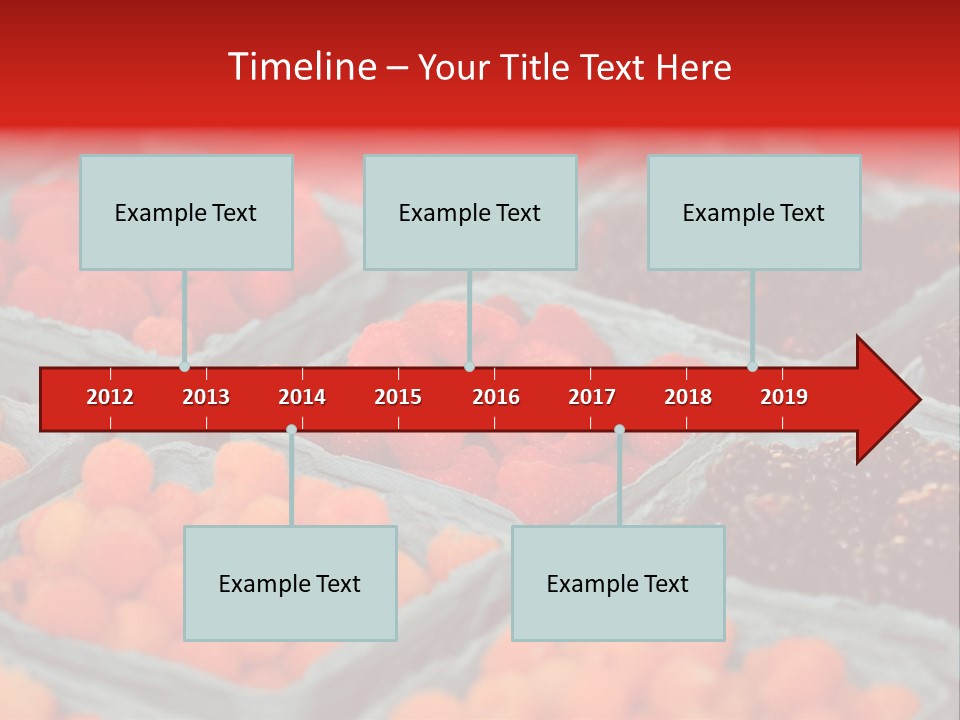 Timeline – Your Title Text Here

Example Text

Example Text

Example Text

2012 2013 2014 2015 2016 2017 2018 2019

Example Text

Example Text